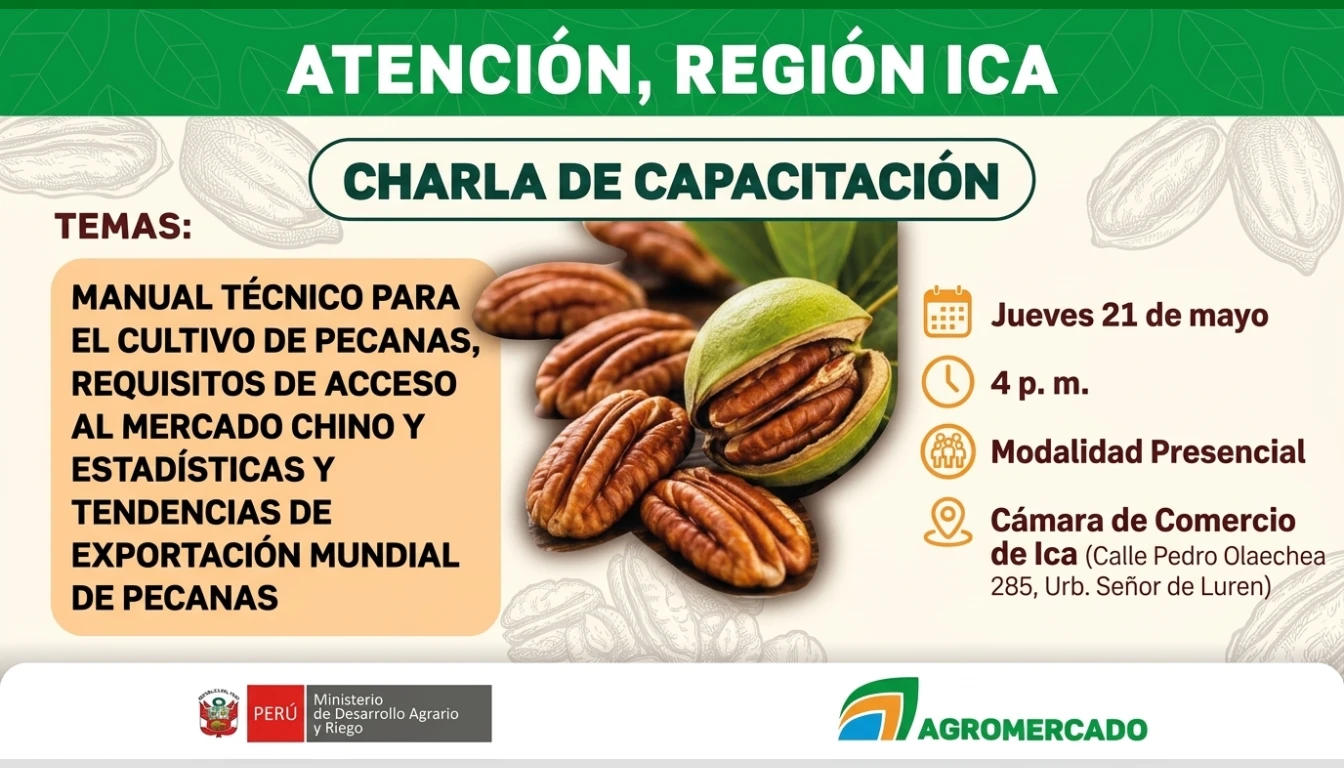 ATENCIÓN, REGIÓN ICA

CHARLA DE CAPACITACIÓN

TEMAS:

MANUAL TÉCNICO PARA EL CULTIVO DE PECANAS, REQUISITOS DE ACCESO AL MERCADO CHINO Y ESTADÍSTICAS Y TENDENCIAS DE EXPORTACIÓN MUNDIAL DE PECANAS

Jueves 21 de mayo

4 p. m.

Modalidad Presencial

Cámara de Comercio de Ica (Calle Pedro Olaechea 285, Urb. Señor de Luren)

PERÚ Ministerio de Desarrollo Agrario y Riego

AGROMERCADO